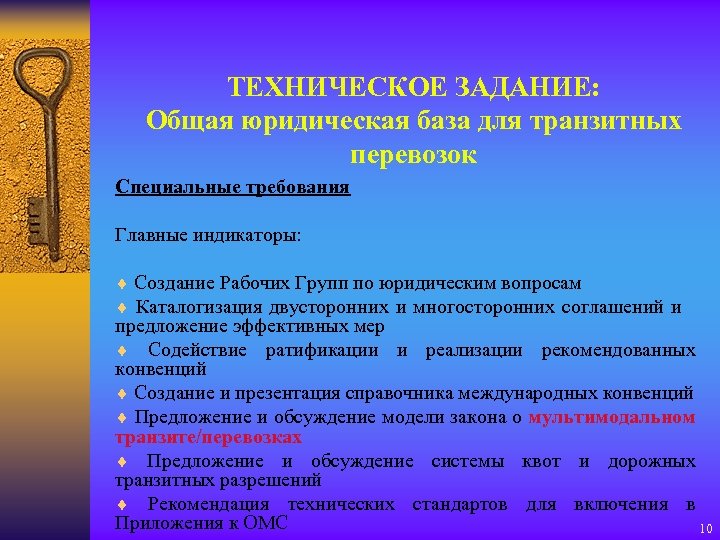 ТЕХНИЧЕСКОЕ ЗАДАНИЕ:
Общая юридическая база для транзитных перевозок

Специальные требования

Главные индикаторы:

♦ Создание Рабочих Групп по юридическим вопросам

♦ Каталогизация двусторонних и многосторонних соглашений и предложение эффективных мер

♦ Содействие ратификации и реализации рекомендованных конвенций

♦ Создание и презентация справочника международных конвенций

♦ Предложение и обсуждение модели закона о мультимодальном транзите/перевозках

♦ Предложение и обсуждение системы квот и дорожных транзитных разрешений

♦ Рекомендация технических стандартов для включения в Приложения к ОМС

10